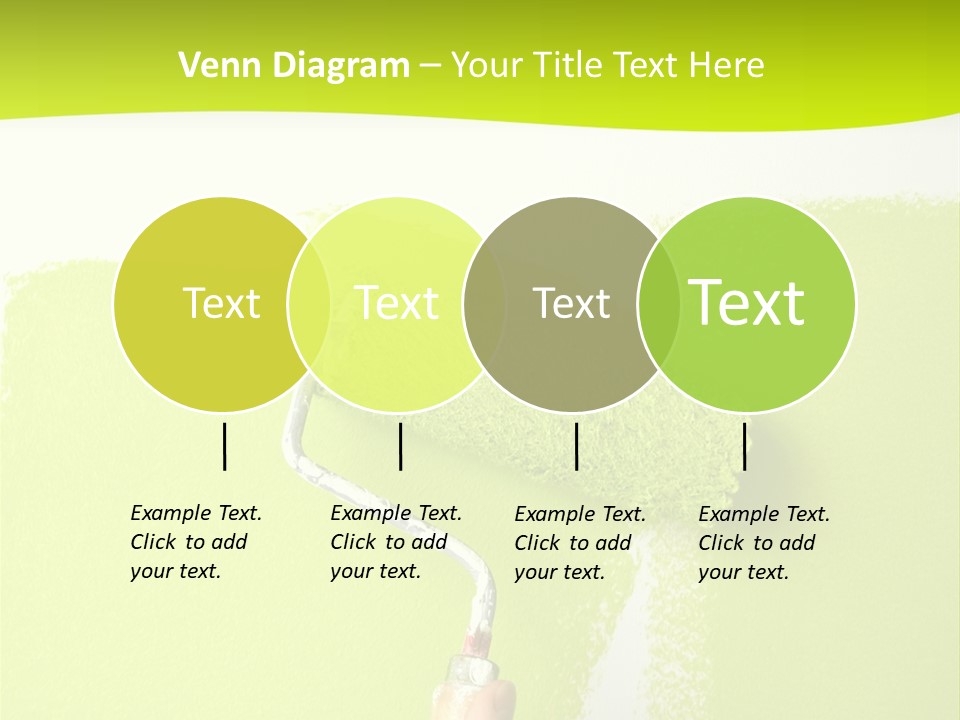 Venn Diagram – Your Title Text Here

Text

Text

Text

Text

Example Text. Click to add your text.

Example Text. Click to add your text.

Example Text. Click to add your text.

Example Text. Click to add your text.